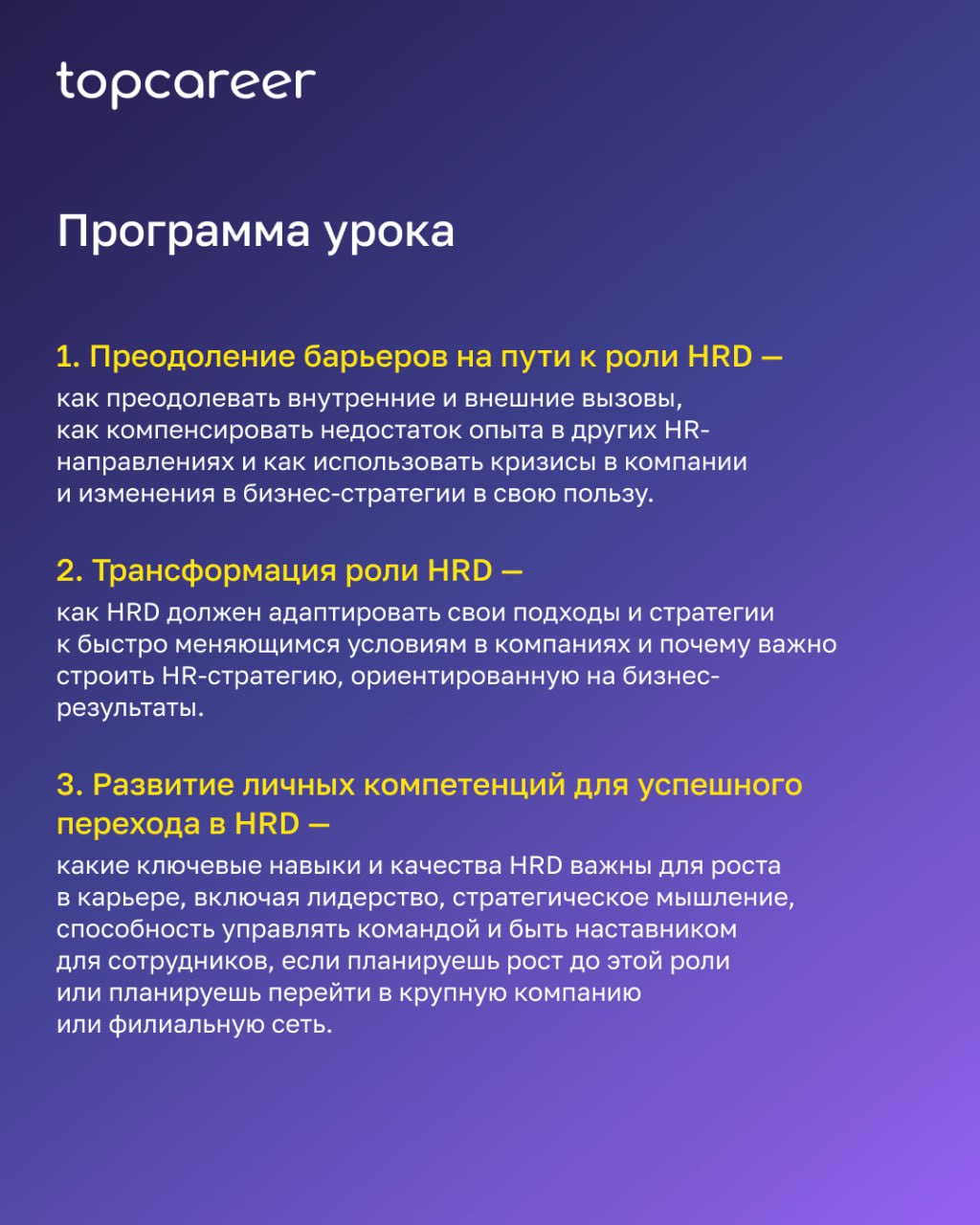 topcareer

Программа урока

1. Преодоление барьеров на пути к роли HRD —
как преодолевать внутренние и внешние вызовы, как компенсировать недостаток опыта в других HR-направлениях и как использовать кризисы в компании и изменения в бизнес-стратегии в свою пользу.

2. Трансформация роли HRD —
как HRD должен адаптировать свои подходы и стратегии к быстро меняющимся условиям в компаниях и почему важно строить HR-стратегию, ориентированную на бизнес-результаты.

3. Развитие личных компетенций для успешного перехода в HRD —
какие ключевые навыки и качества HRD важны для роста в карьере, включая лидерство, стратегическое мышление, способность управлять командой и быть наставником для сотрудников, если планируешь рост до этой роли или планируешь перейти в крупную компанию или филиальную сеть.